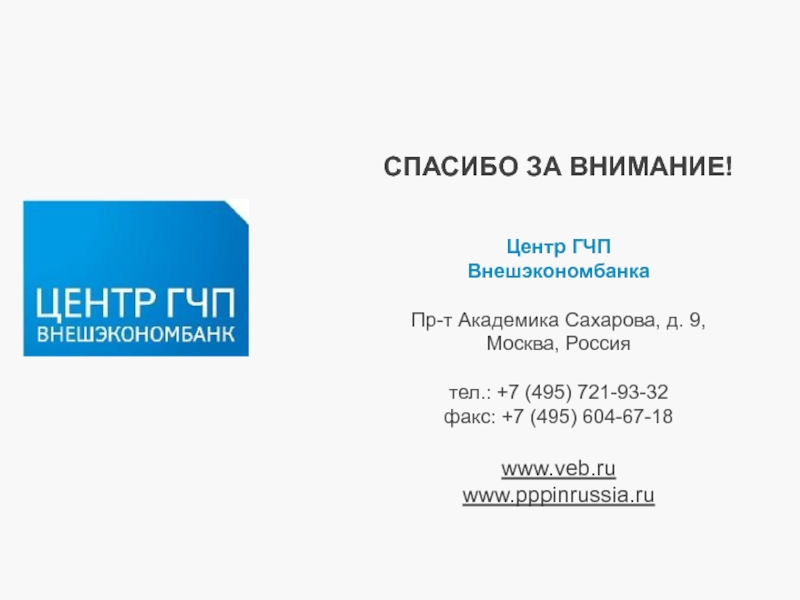 ЦЕНТР ГЧП
ВНЕШЭКОНОМБАНК

СПАСИБО ЗА ВНИМАНИЕ!

Центр ГЧП
Внешэкономбанка

Пр-т Академика Сахарова, д. 9,
Москва, Россия

тел.: +7 (495) 721-93-32
факс: +7 (495) 604-67-18

www.veb.ru
www.pppinrussia.ru